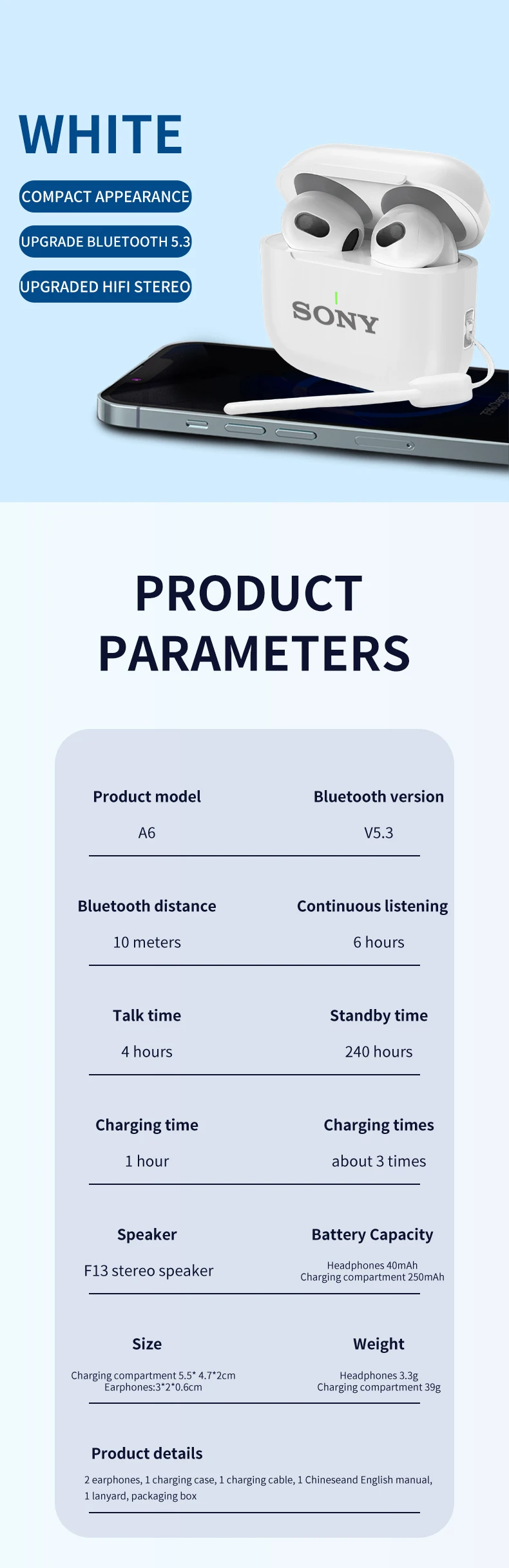 WHITE

COMPACT APPEARANCE

UPGRADE BLUETOOTH 5.3

UPGRADED HIFI STEREO

SONY

PRODUCT PARAMETERS

Product model
A6

Bluetooth version
V5.3

Bluetooth distance
10 meters

Continuous listening
6 hours

Talk time
4 hours

Standby time
240 hours

Charging time
1 hour

Charging times
about 3 times

Speaker
F13 stereo speaker

Battery Capacity
Headphones 40mAh
Charging compartment 250mAh

Size
Charging compartment 5.5* 4.7*2cm
Earphones:3*2*0.6cm

Weight
Headphones 3.3g
Charging compartment 39g

Product details
2 earphones, 1 charging case, 1 charging cable, 1 Chineseand English manual, 1 lanyard, packaging box